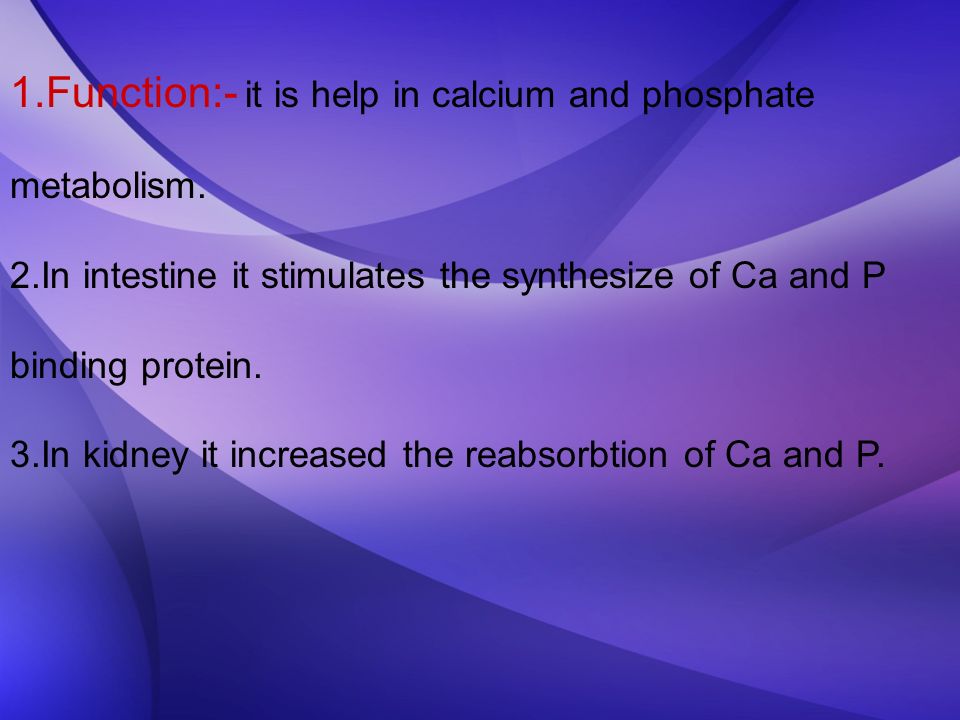 1.Function:- it is help in calcium and phosphate metabolism.

2.In intestine it stimulates the synthesize of Ca and P binding protein.

3.In kidney it increased the reabsorbtion of Ca and P.